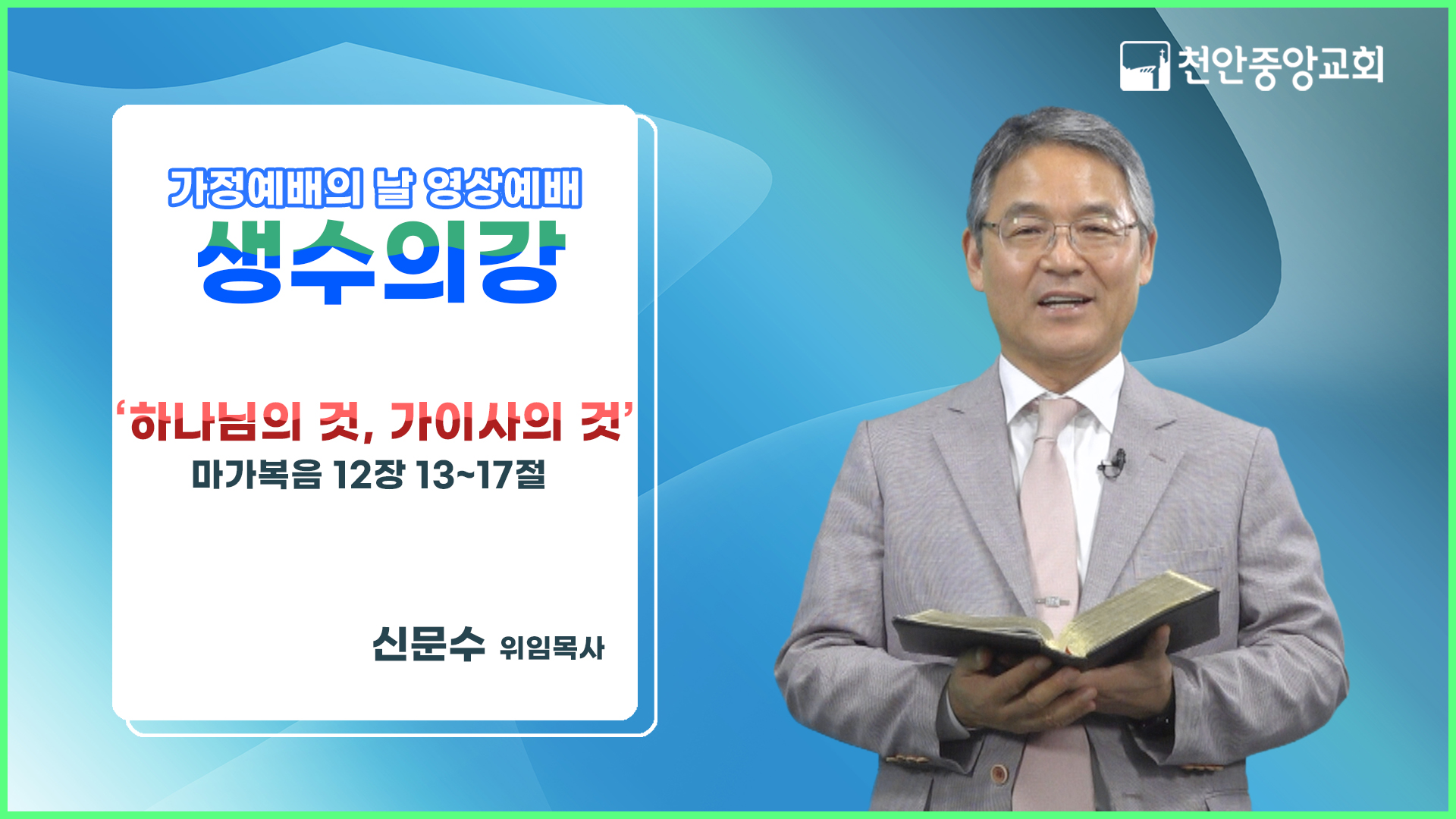 천안중앙교회

가정예배의 날 영상예배

생수의강

‘하나님의 것, 가이사의 것’

마가복음 12장 13~17절

신문수 위임목사